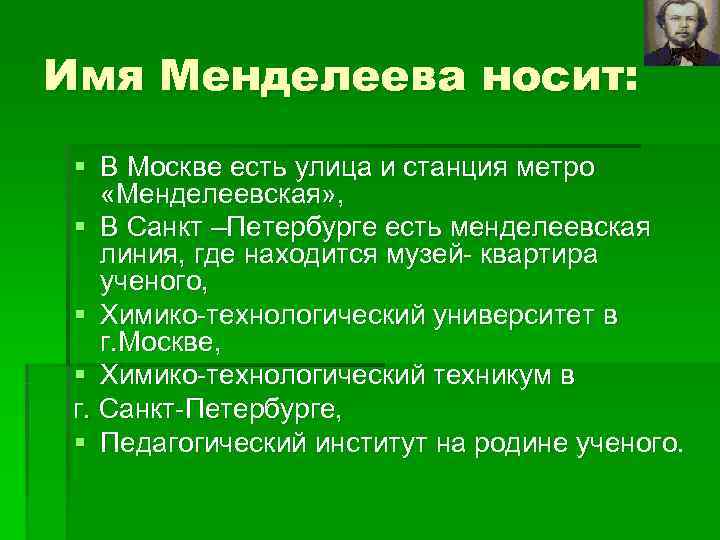 Имя Менделеева носит:

▪ В Москве есть улица и станция метро «Менделеевская»,
▪ В Санкт –Петербурге есть менделеевская линия, где находится музей- квартира ученого,
▪ Химико-технологический университет в г.Москве,
▪ Химико-технологический техникум в
г. Санкт-Петербурге,
▪ Педагогический институт на родине ученого.